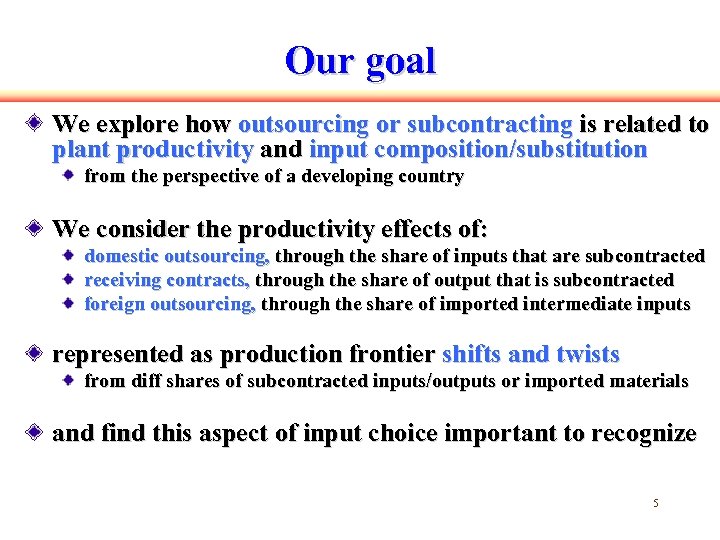 Our goal

We explore how outsourcing or subcontracting is related to plant productivity and input composition/substitution

from the perspective of a developing country

We consider the productivity effects of:

domestic outsourcing, through the share of inputs that are subcontracted

receiving contracts, through the share of output that is subcontracted

foreign outsourcing, through the share of imported intermediate inputs

represented as production frontier shifts and twists

from diff shares of subcontracted inputs/outputs or imported materials

and find this aspect of input choice important to recognize

5